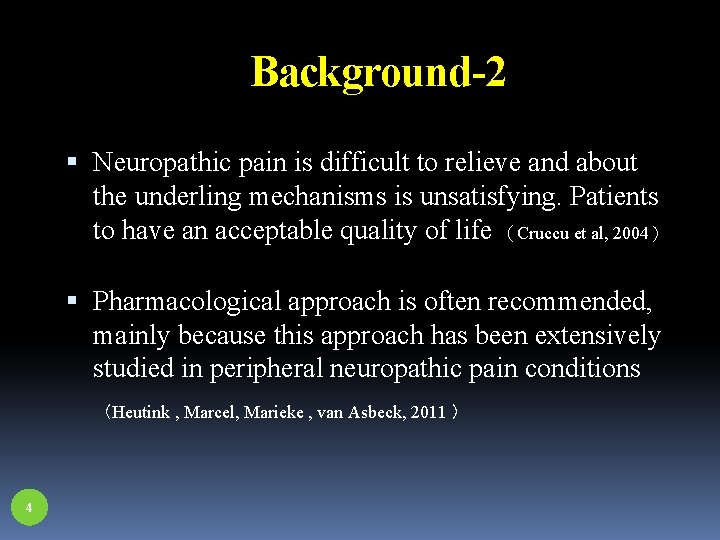 Background-2

▪ Neuropathic pain is difficult to relieve and about the underling mechanisms is unsatisfying. Patients to have an acceptable quality of life （Cruccu et al, 2004）

▪ Pharmacological approach is often recommended, mainly because this approach has been extensively studied in peripheral neuropathic pain conditions

（Heutink , Marcel, Marieke , van Asbeck, 2011 ）

4